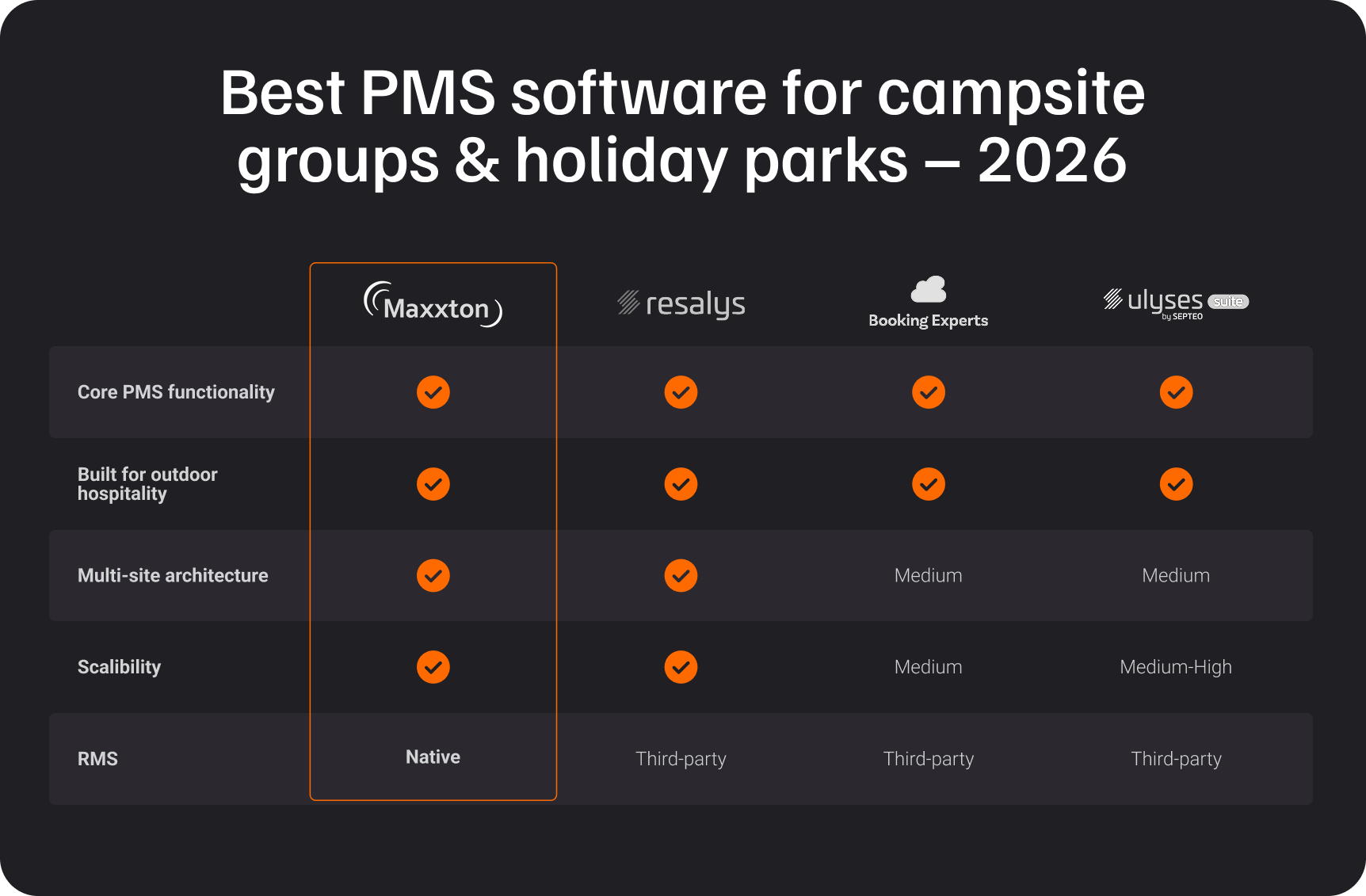 Best PMS software for campsite groups & holiday parks – 2026

| | Maxxton | resalys | Booking Experts | ulyses suite by SEPTEO |
|---|---|---|---|---|
| Core PMS functionality | ✓ | ✓ | ✓ | ✓ |
| Built for outdoor hospitality | ✓ | ✓ | ✓ | ✓ |
| Multi-site architecture | ✓ | ✓ | Medium | Medium |
| Scalibility | ✓ | ✓ | Medium | Medium-High |
| RMS | Native | Third-party | Third-party | Third-party |